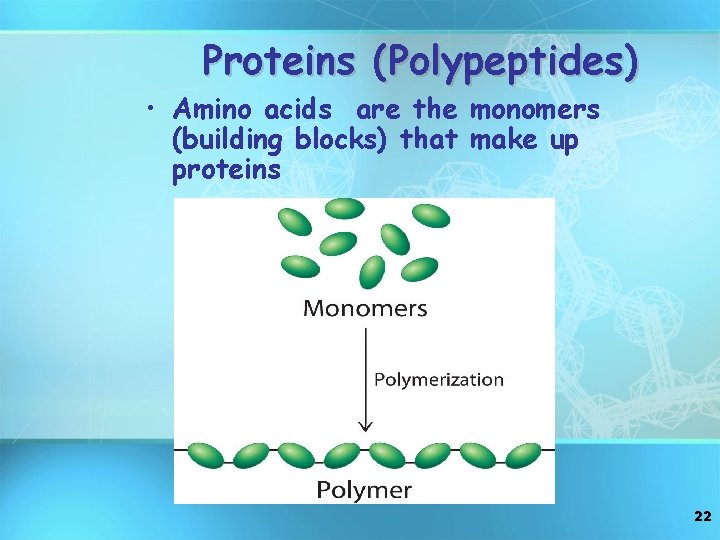 Proteins (Polypeptides)

• Amino acids are the monomers (building blocks) that make up proteins

Monomers

Polymerization

Polymer

22